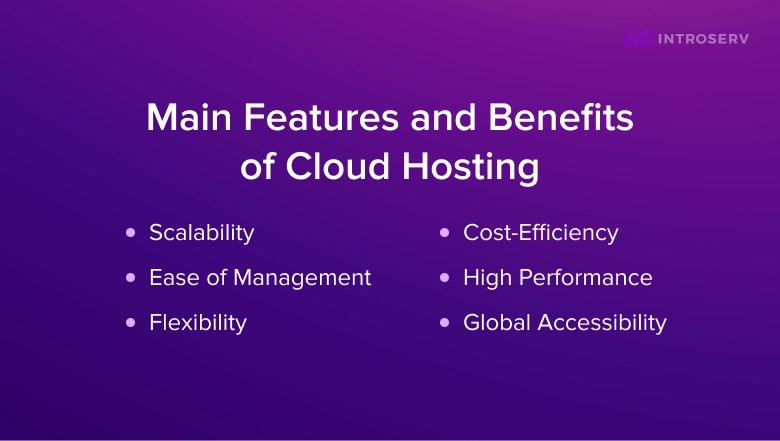 INTROSERV

Main Features and Benefits of Cloud Hosting

- Scalability
- Ease of Management
- Flexibility

- Cost-Efficiency
- High Performance
- Global Accessibility